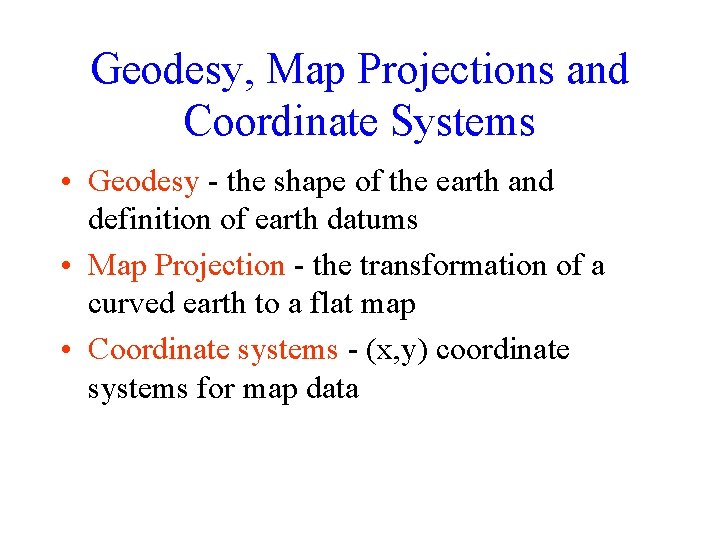 Geodesy, Map Projections and Coordinate Systems

• Geodesy - the shape of the earth and definition of earth datums

• Map Projection - the transformation of a curved earth to a flat map

• Coordinate systems - (x,y) coordinate systems for map data